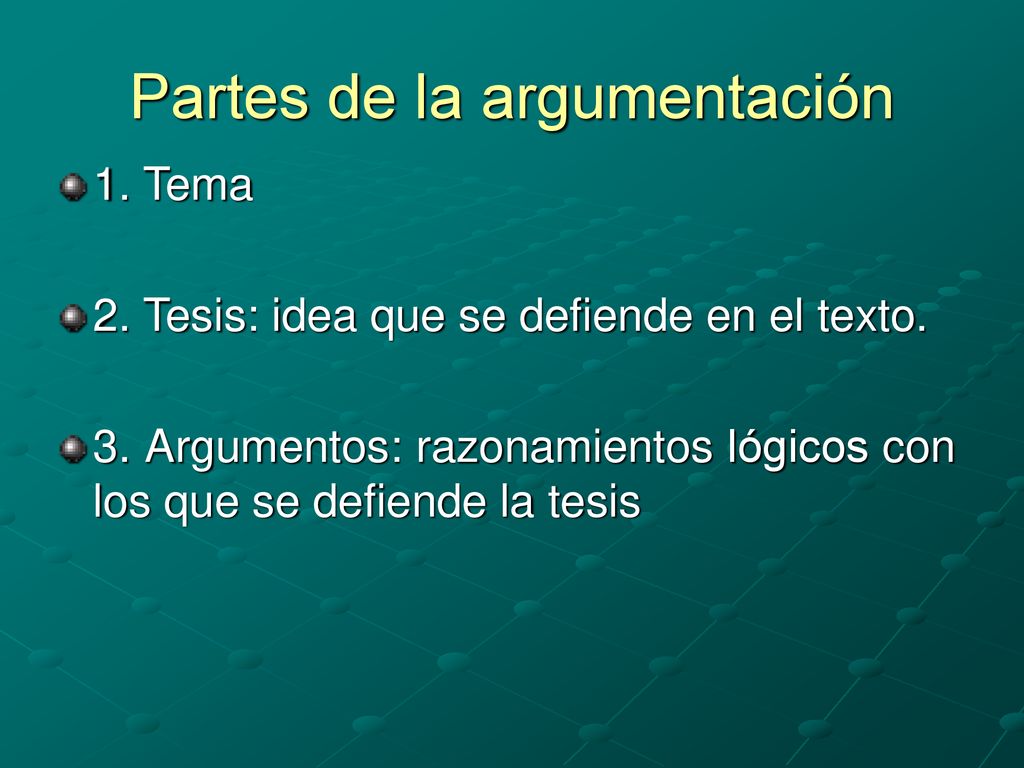 Partes de la argumentación

1. Tema

2. Tesis: idea que se defiende en el texto.

3. Argumentos: razonamientos lógicos con los que se defiende la tesis